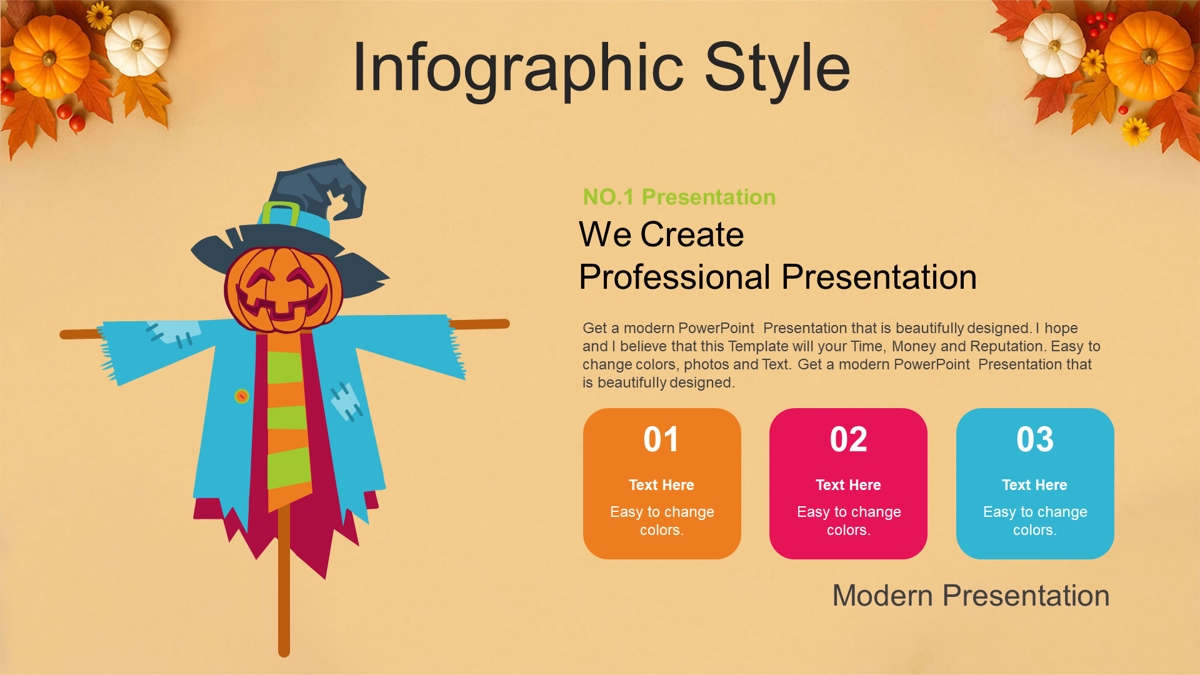 Infographic Style

NO.1 Presentation

We Create
Professional Presentation

Get a modern PowerPoint Presentation that is beautifully designed. I hope and I believe that this Template will your Time, Money and Reputation. Easy to change colors, photos and Text. Get a modern PowerPoint Presentation that is beautifully designed.

01
Text Here
Easy to change colors.

02
Text Here
Easy to change colors.

03
Text Here
Easy to change colors.

Modern Presentation